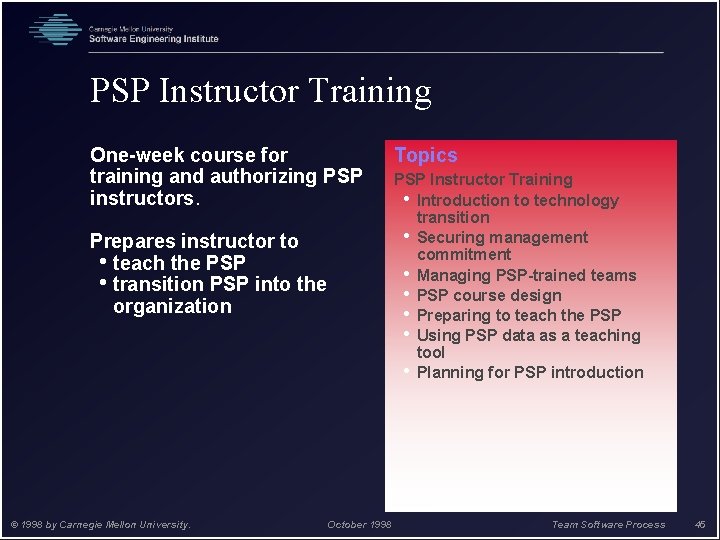 Carnegie Mellon University
Software Engineering Institute

PSP Instructor Training

One-week course for training and authorizing PSP instructors.

Prepares instructor to
• teach the PSP
• transition PSP into the organization

Topics
PSP Instructor Training
• Introduction to technology transition
• Securing management commitment
• Managing PSP-trained teams
• PSP course design
• Preparing to teach the PSP
• Using PSP data as a teaching tool
• Planning for PSP introduction

© 1998 by Carnegie Mellon University.
October 1998
Team Software Process
45